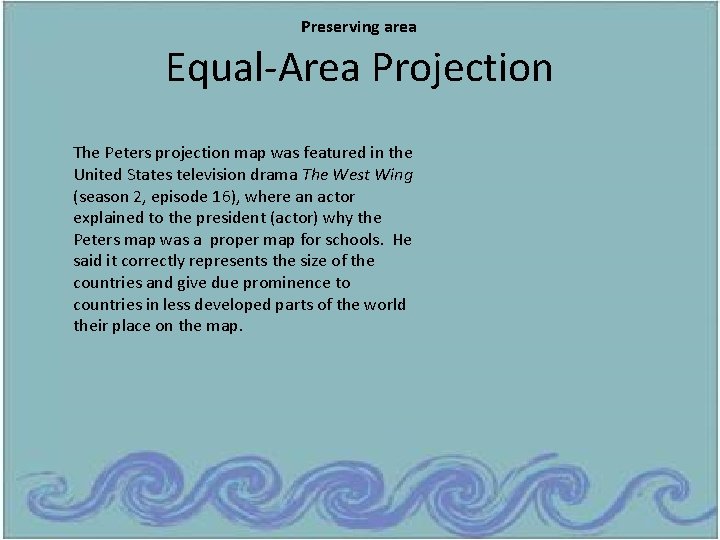 Preserving area

Equal-Area Projection

The Peters projection map was featured in the United States television drama The West Wing (season 2, episode 16), where an actor explained to the president (actor) why the Peters map was a proper map for schools. He said it correctly represents the size of the countries and give due prominence to countries in less developed parts of the world their place on the map.